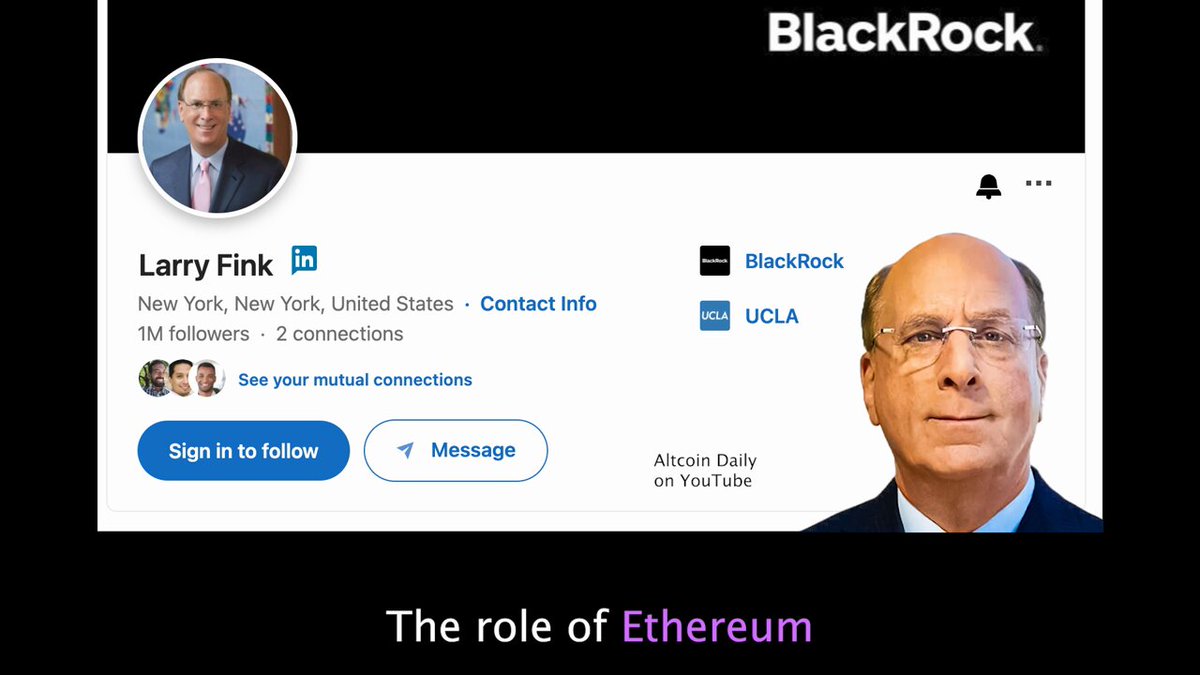 BlackRock

Larry Fink in

New York, New York, United States · Contact Info
1M followers · 2 connections

See your mutual connections

Sign in to follow

Message

BlackRock BlackRock

UCLA UCLA

Altcoin Daily on YouTube

The role of Ethereum